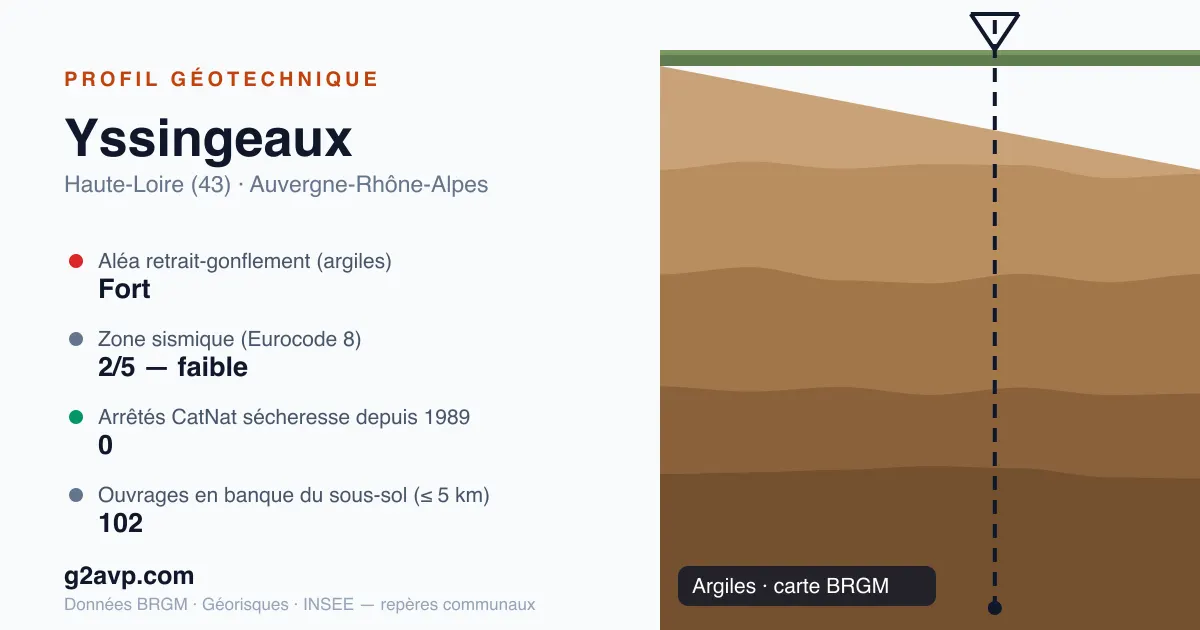 PROFIL GÉOTECHNIQUE

Yssingeaux

Haute-Loire (43) · Auvergne-Rhône-Alpes

Aléa retrait-gonflement (argiles)
Fort

Zone sismique (Eurocode 8)
2/5 — faible

Arrêtés CatNat sécheresse depuis 1989
0

Ouvrages en banque du sous-sol (≤ 5 km)
102

g2avp.com
Données BRGM · Géorisques · INSEE — repères communaux

Argiles · carte BRGM